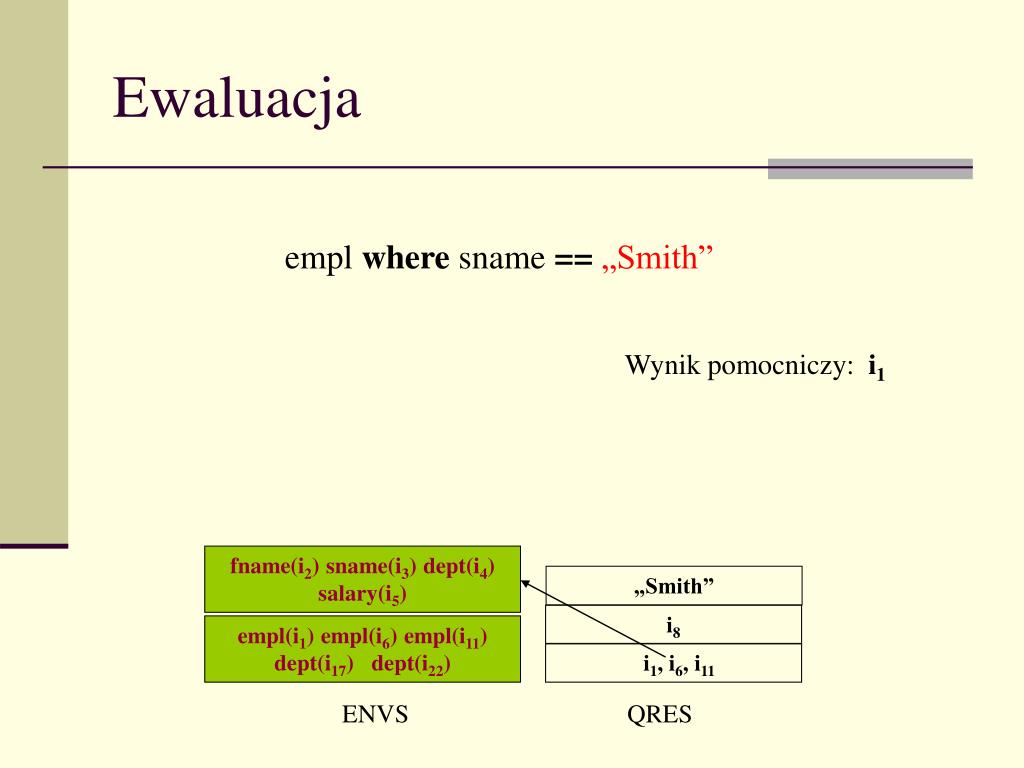 Ewaluacja

empl **where** sname **==** „Smith”

Wynik pomocniczy: $i_1$

fname($i_2$) sname($i_3$) dept($i_4$) salary($i_5$)

empl($i_1$) empl($i_6$) empl($i_{11}$) dept($i_{17}$) dept($i_{22}$)

ENVS

„Smith”

$i_8$

$i_1$, $i_6$, $i_{11}$

QRES